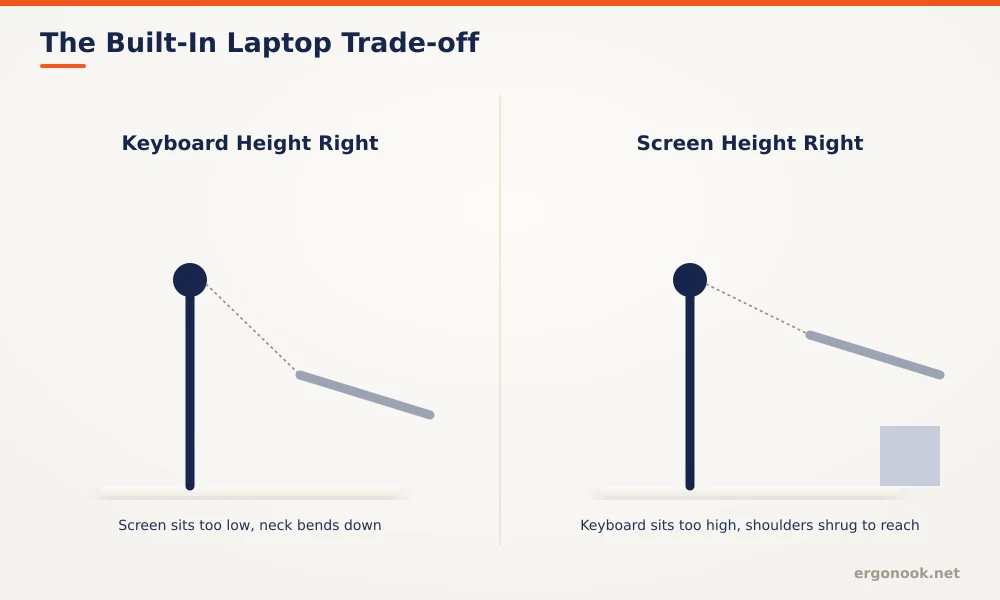 The Built-In Laptop Trade-off

Keyboard Height Right

Screen sits too low, neck bends down

Screen Height Right

Keyboard sits too high, shoulders shrug to reach

ergonook.net